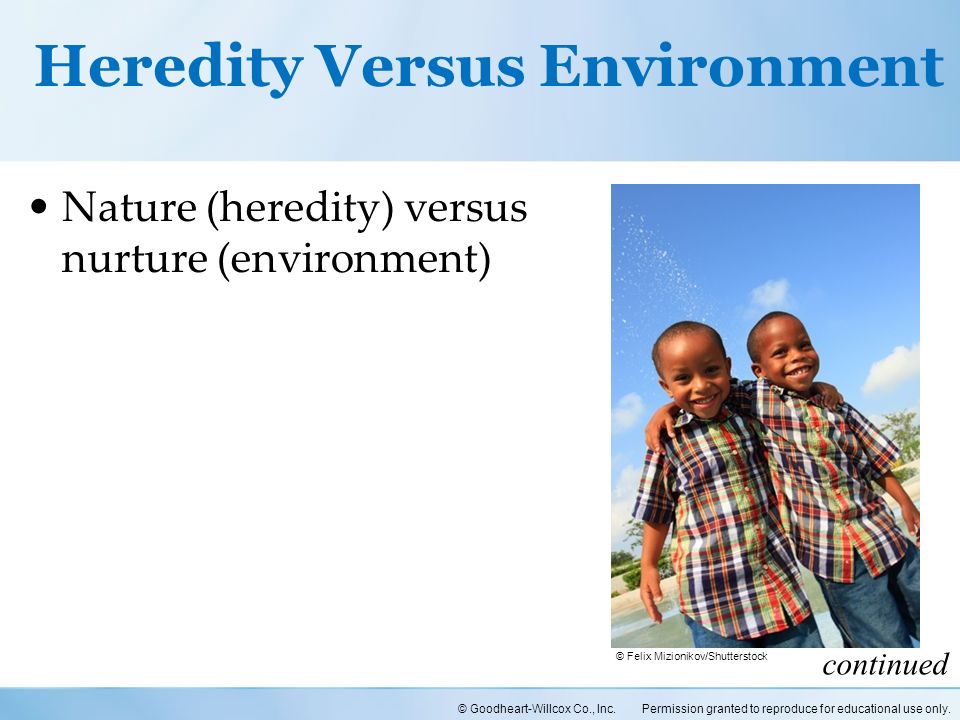 Heredity Versus Environment

• Nature (heredity) versus nurture (environment)

© Felix Mizionikov/Shutterstock

continued

© Goodheart-Willcox Co., Inc. Permission granted to reproduce for educational use only.